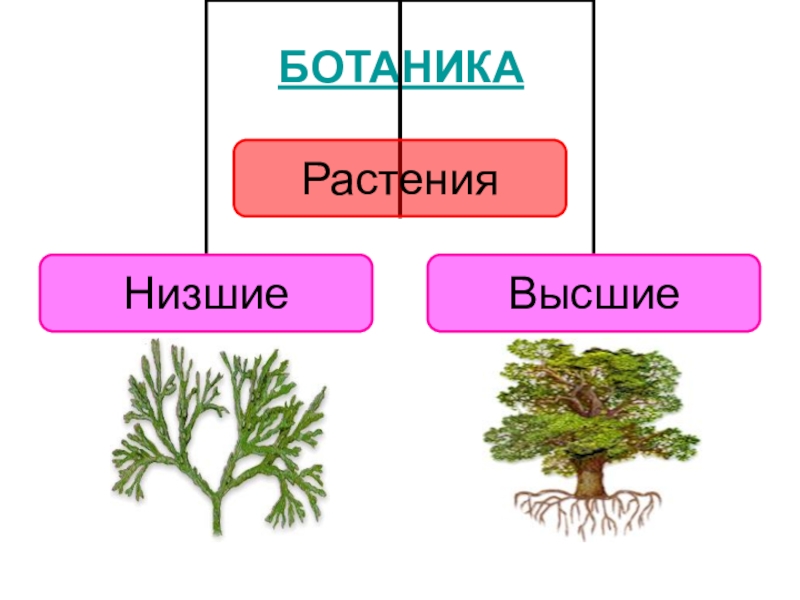 БОТАНИКА

Растения

Низшие

Высшие